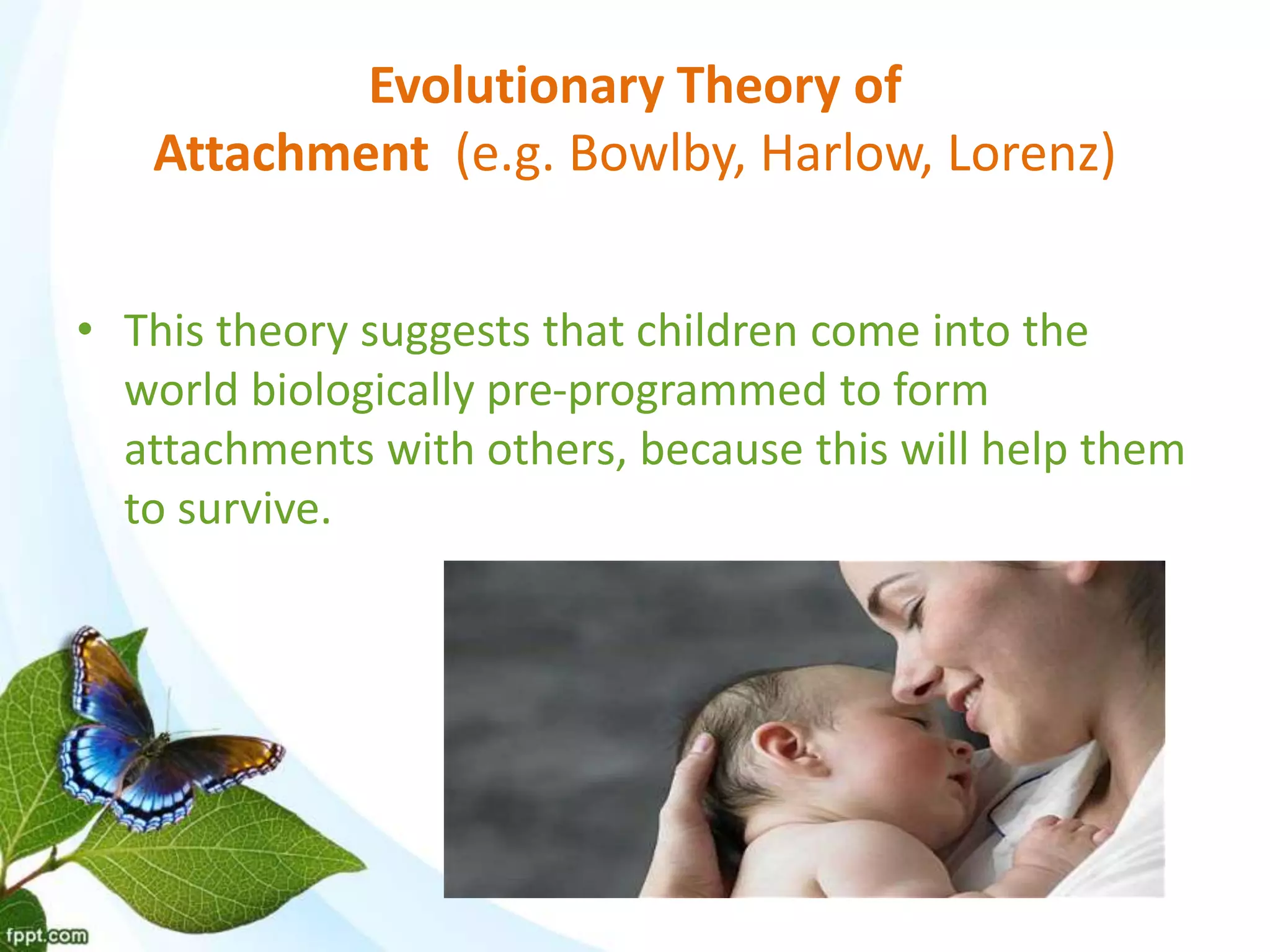 Evolutionary Theory of Attachment (e.g. Bowlby, Harlow, Lorenz)

• This theory suggests that children come into the world biologically pre-programmed to form attachments with others, because this will help them to survive.

fppt.com